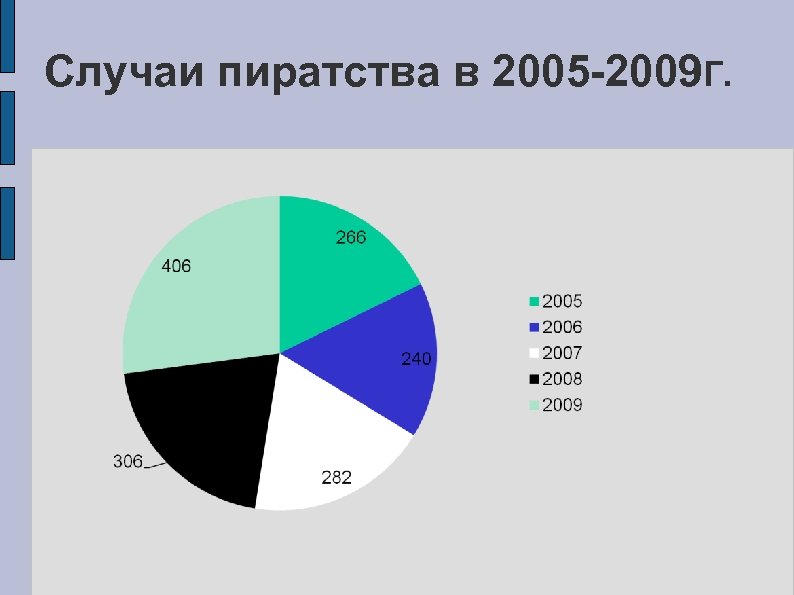 Случаи пиратства в 2005-2009г.

266
240
282
306
406

2005
2006
2007
2008
2009